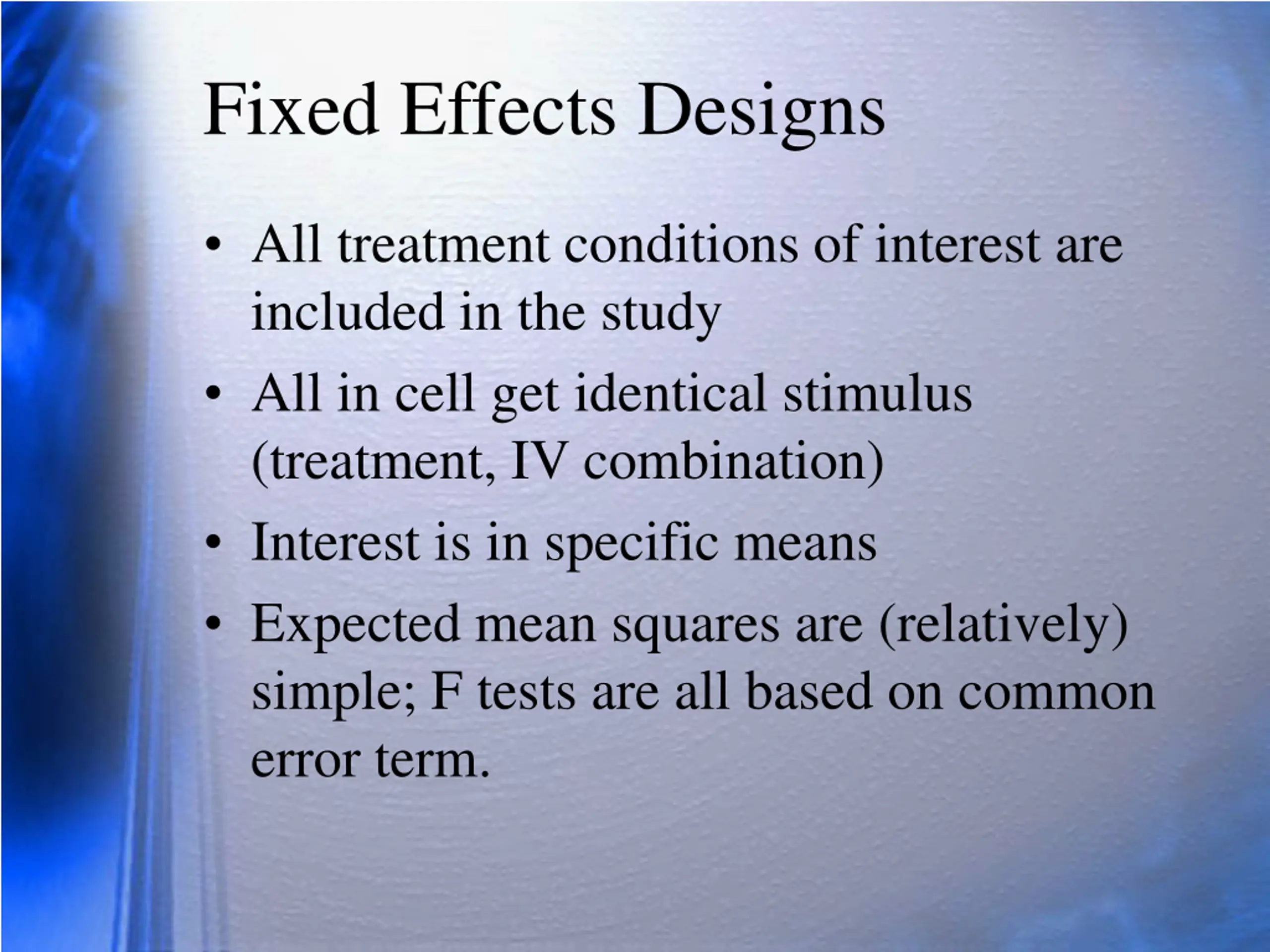 Fixed Effects Designs

• All treatment conditions of interest are included in the study
• All in cell get identical stimulus (treatment, IV combination)
• Interest is in specific means
• Expected mean squares are (relatively) simple; F tests are all based on common error term.